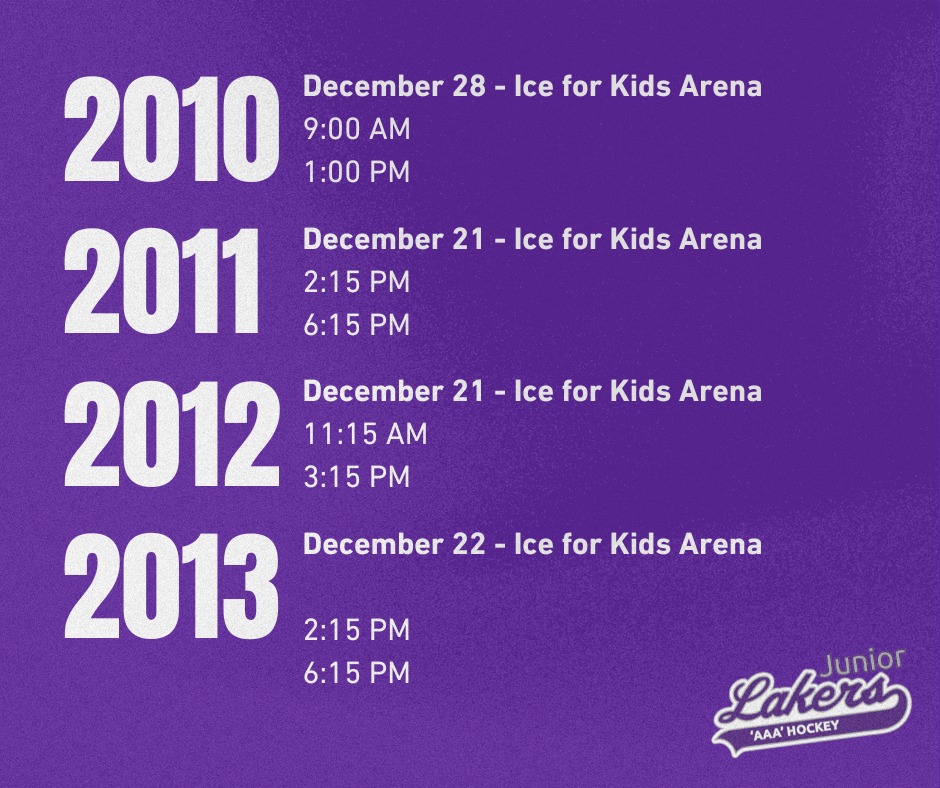 2010
December 28 - Ice for Kids Arena
9:00 AM
1:00 PM

2011
December 21 - Ice for Kids Arena
2:15 PM
6:15 PM

2012
December 21 - Ice for Kids Arena
11:15 AM
3:15 PM

2013
December 22 - Ice for Kids Arena
2:15 PM
6:15 PM

Junior
Lakers
'AAA' HOCKEY